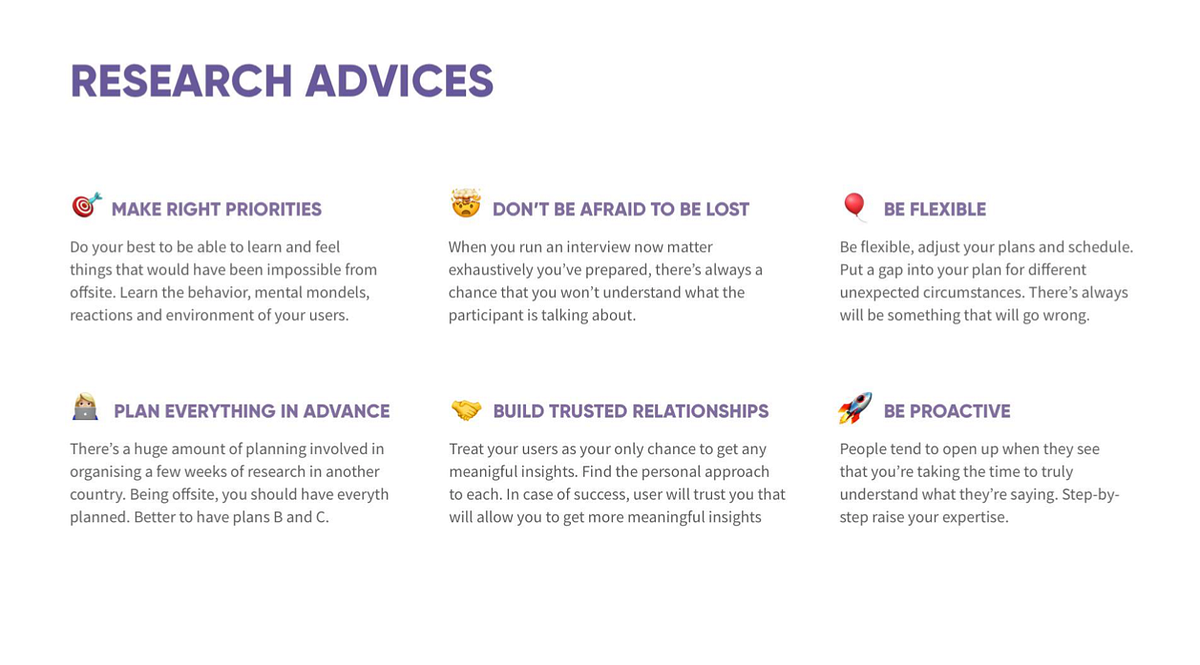 RESEARCH ADVICES

MAKE RIGHT PRIORITIES

Do your best to be able to learn and feel things that would have been impossible from offsite. Learn the behavior, mental mondels, reactions and environment of your users.

DON'T BE AFRAID TO BE LOST

When you run an interview now matter exhaustively you've prepared, there's always a chance that you won't understand what the participant is talking about.

BE FLEXIBLE

Be flexible, adjust your plans and schedule. Put a gap into your plan for different unexpected circumstances. There's always will be something that will go wrong.

PLAN EVERYTHING IN ADVANCE

There's a huge amount of planning involved in organising a few weeks of research in another country. Being offsite, you should have everyth planned. Better to have plans B and C.

BUILD TRUSTED RELATIONSHIPS

Treat your users as your only chance to get any meaningful insights. Find the personal approach to each. In case of success, user will trust you that will allow you to get more meaningful insights

BE PROACTIVE

People tend to open up when they see that you're taking the time to truly understand what they're saying. Step-by-step raise your expertise.